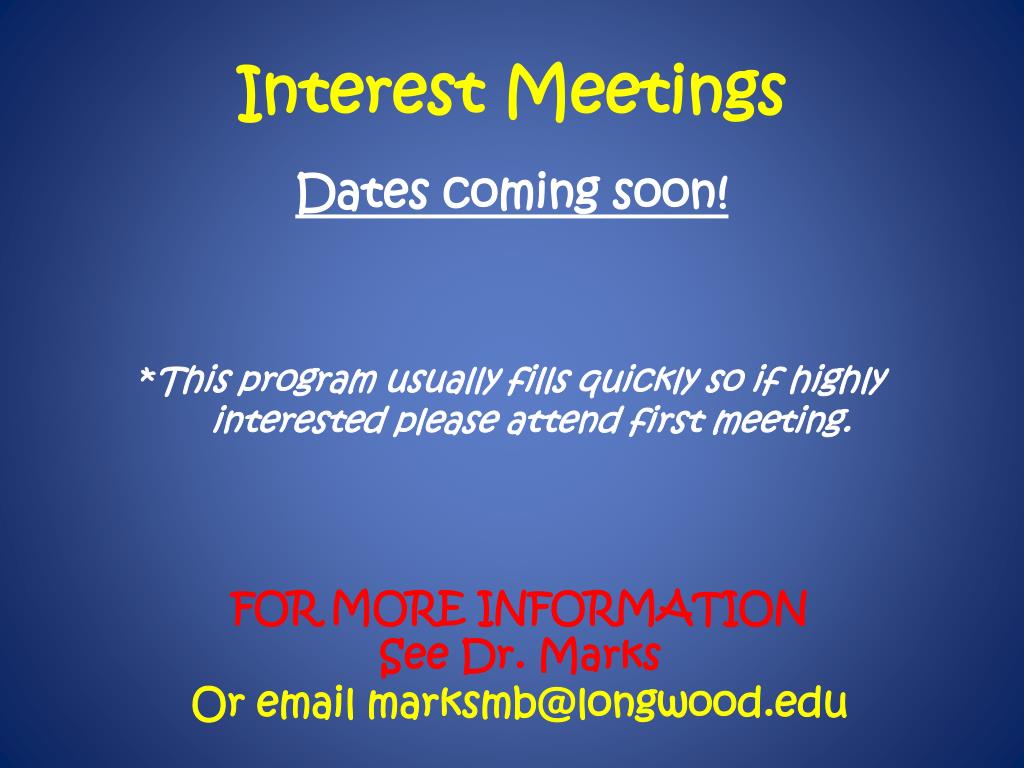 Interest Meetings

Dates coming soon!

*This program usually fills quickly so if highly interested please attend first meeting.

FOR MORE INFORMATION
See Dr. Marks
Or email marksmb@longwood.edu